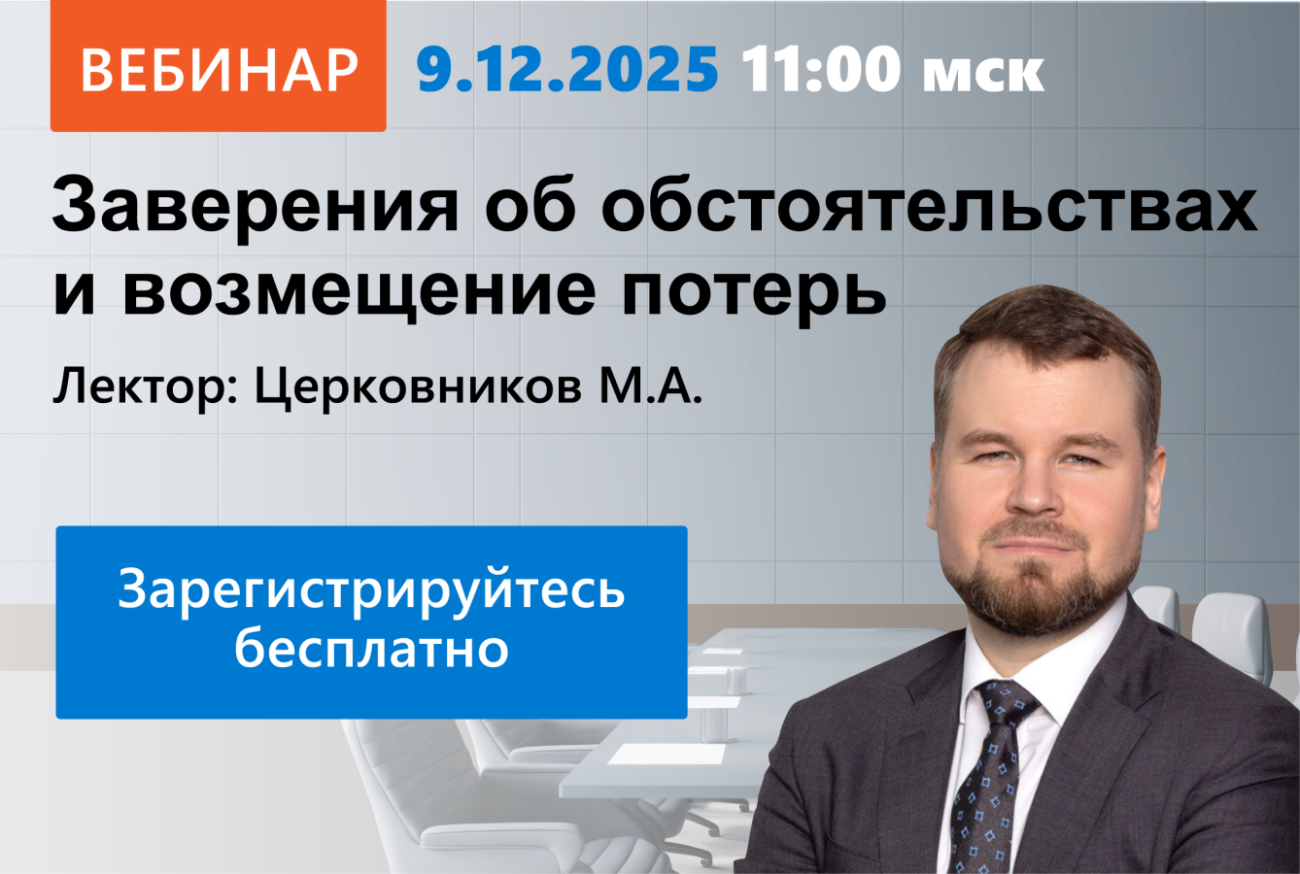 ВЕБИНАР 9.12.2025 11:00 мск

Заверения об обстоятельствах и возмещение потерь

Лектор: Церковников М.А.

Зарегистрируйтесь бесплатно